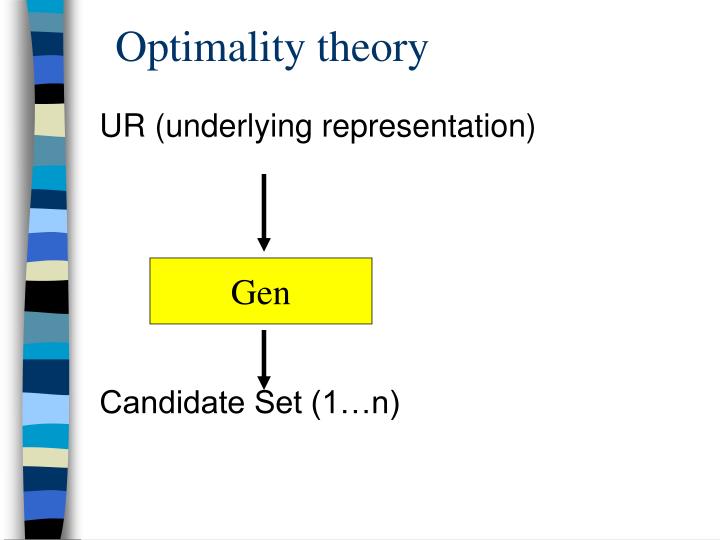 Optimality theory

UR (underlying representation)

Gen

Candidate Set (1…n)